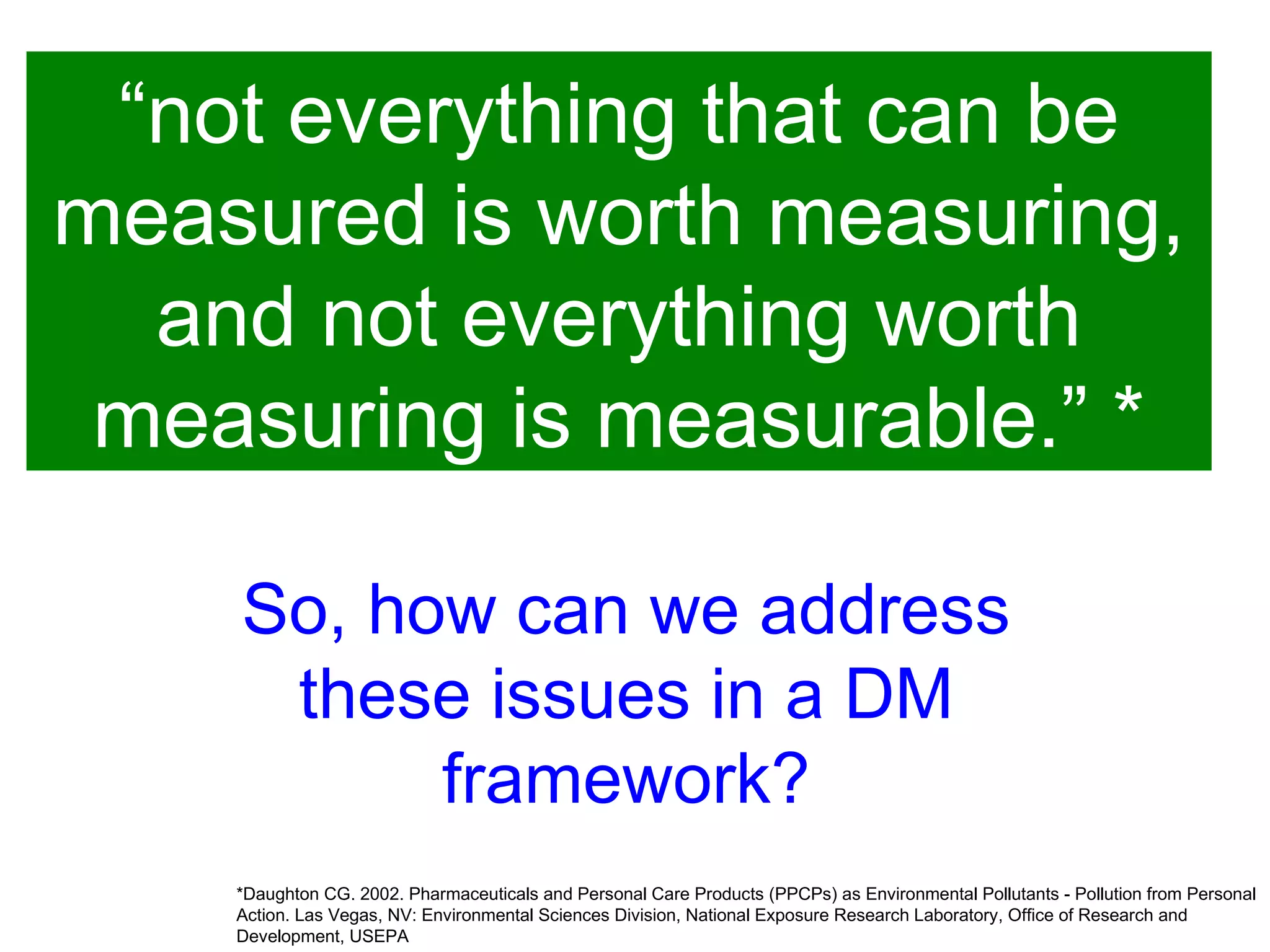 “not everything that can be measured is worth measuring, and not everything worth measuring is measurable.” *

So, how can we address these issues in a DM framework?

*Daughton CG. 2002. Pharmaceuticals and Personal Care Products (PPCPs) as Environmental Pollutants - Pollution from Personal Action. Las Vegas, NV: Environmental Sciences Division, National Exposure Research Laboratory, Office of Research and Development, USEPA